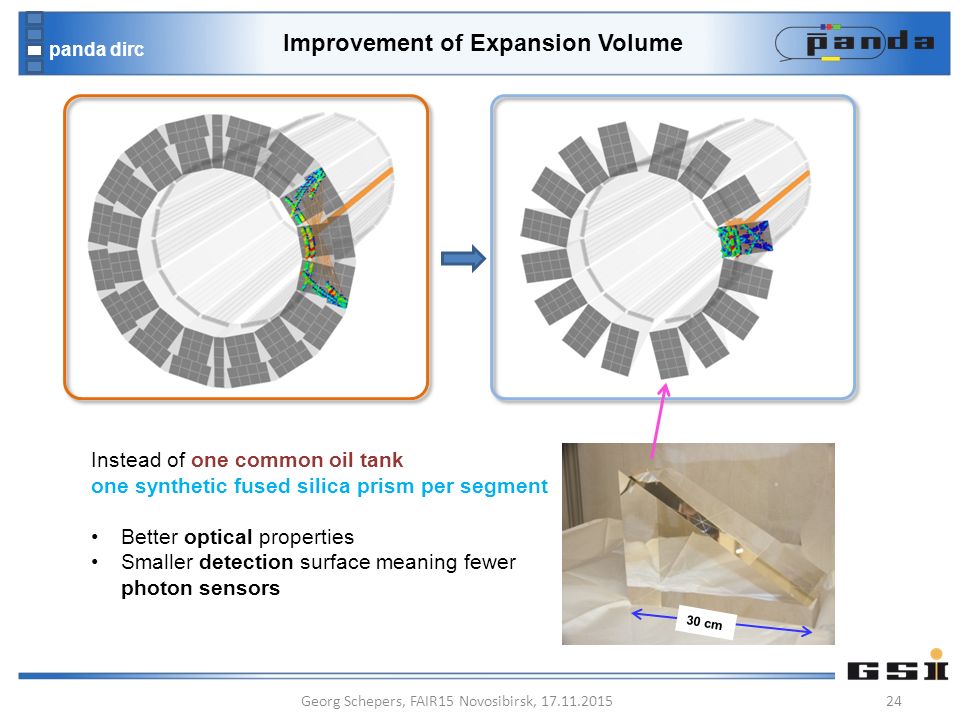 panda dirc

Improvement of Expansion Volume

panda

Instead of one common oil tank
one synthetic fused silica prism per segment

• Better optical properties
• Smaller detection surface meaning fewer photon sensors

30 cm

GSI

Georg Schepers, FAIR15 Novosibirsk, 17.11.2015

24